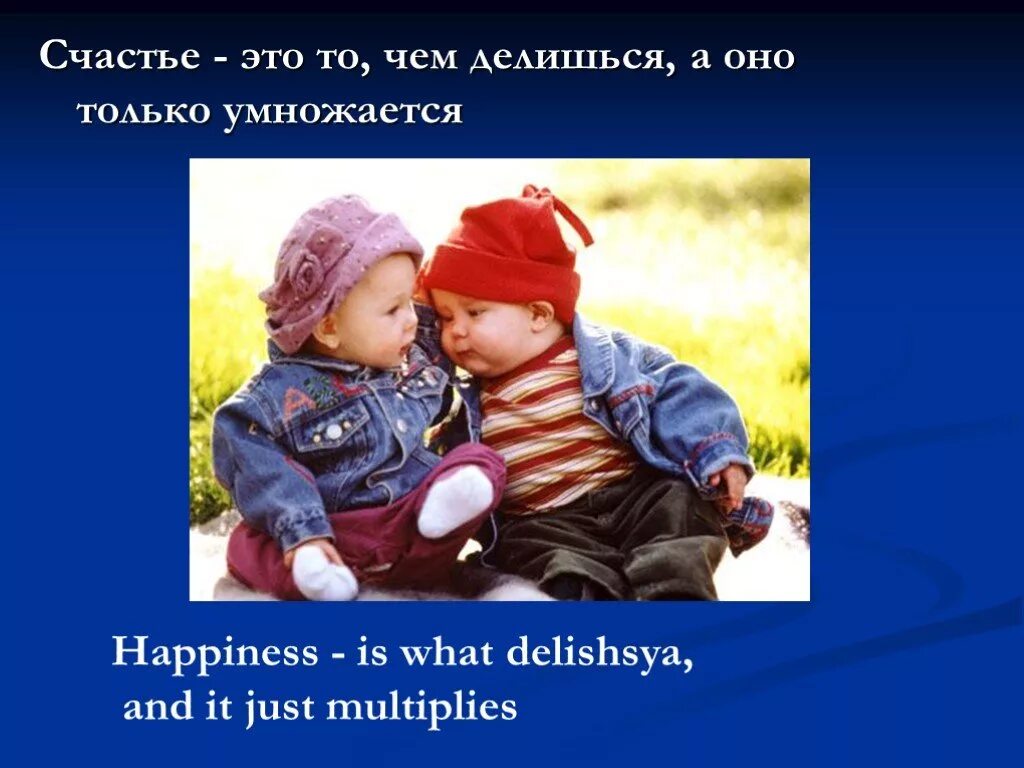 Счастье - это то, чем делишься, а оно только умножается

Happiness - is what delishsya, and it just multiplies